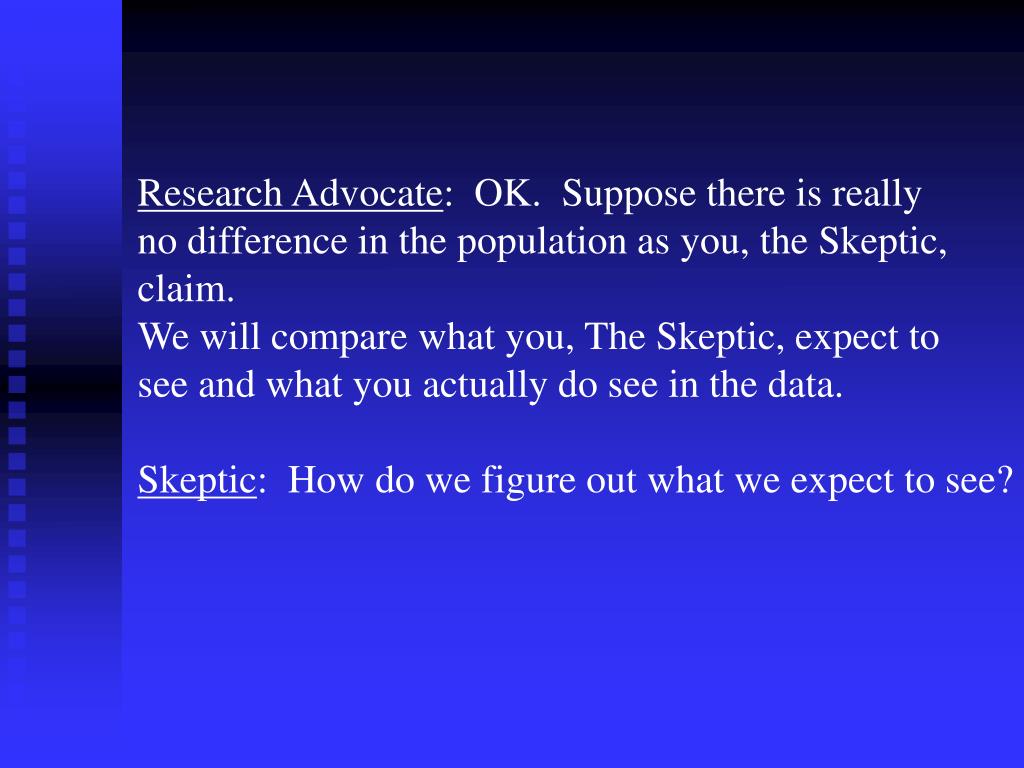 Research Advocate:  OK.  Suppose there is really no difference in the population as you, the Skeptic, claim.
We will compare what you, The Skeptic, expect to see and what you actually do see in the data.

Skeptic:  How do we figure out what we expect to see?